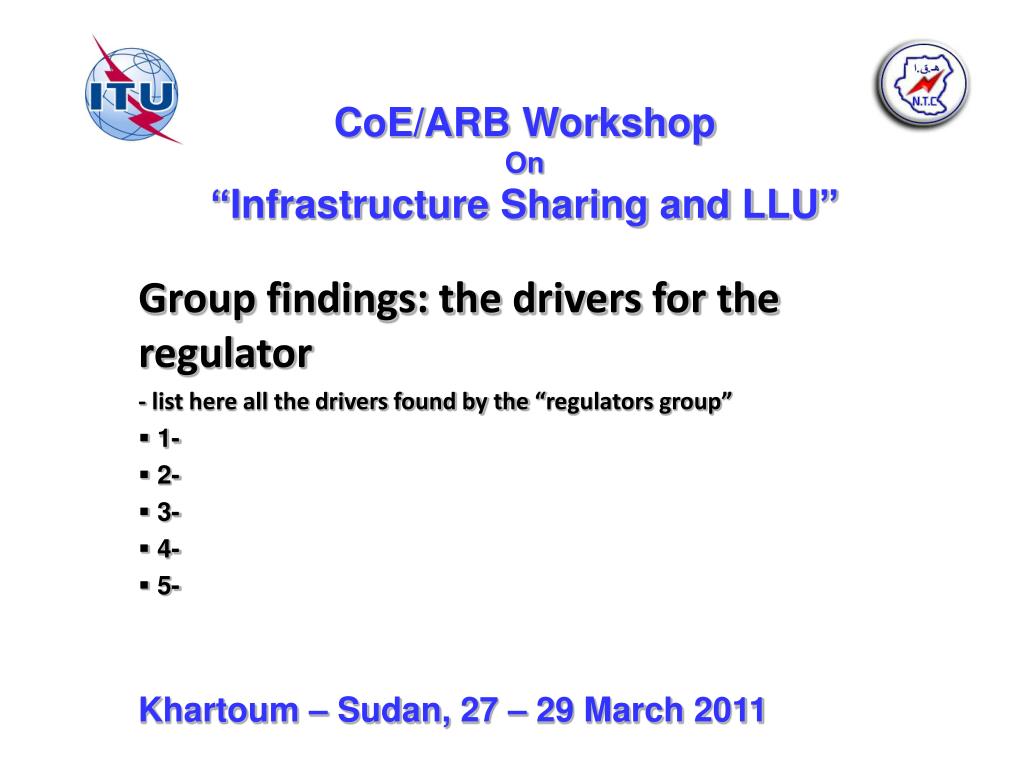 ITU

N.T.C

CoE/ARB Workshop
On
“Infrastructure Sharing and LLU”

Group findings: the drivers for the regulator

- list here all the drivers found by the “regulators group”

▪ 1-
▪ 2-
▪ 3-
▪ 4-
▪ 5-

Khartoum – Sudan, 27 – 29 March 2011